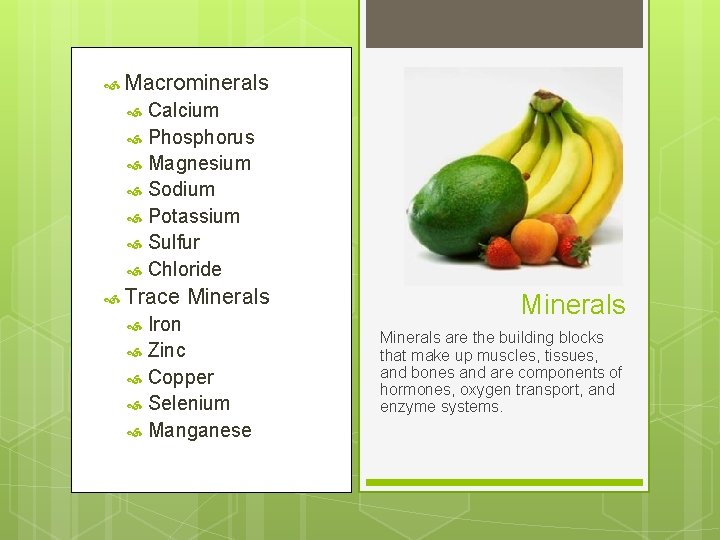 Macrominerals
Calcium
Phosphorus
Magnesium
Sodium
Potassium
Sulfur
Chloride
Trace Minerals
Iron
Zinc
Copper
Selenium
Manganese

Minerals

Minerals are the building blocks that make up muscles, tissues, and bones and are components of hormones, oxygen transport, and enzyme systems.